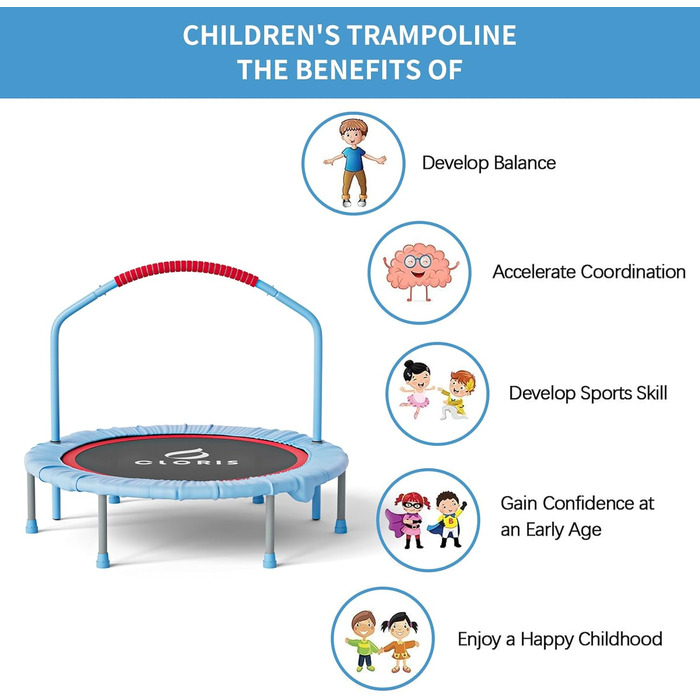 CHILDREN'S TRAMPOLINE
THE BENEFITS OF

Develop Balance

Accelerate Coordination

Develop Sports Skill

Gain Confidence at an Early Age

Enjoy a Happy Childhood

CLORIS